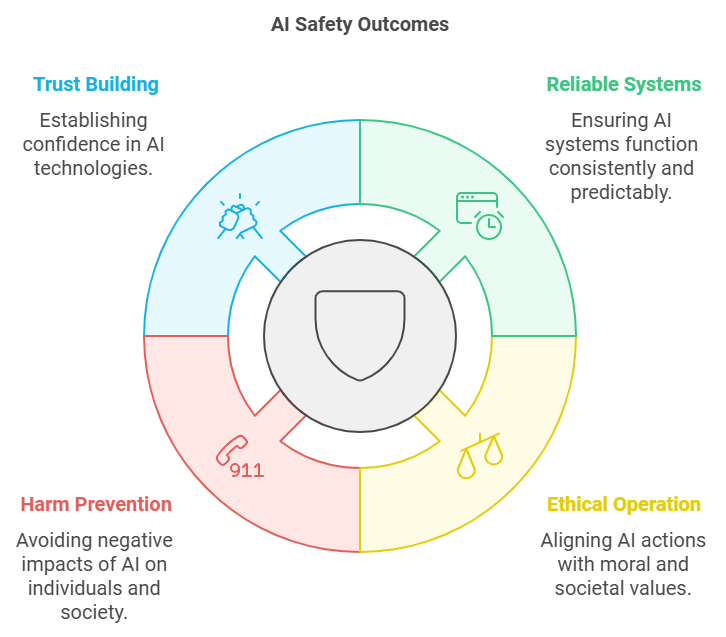 AI Safety Outcomes

Trust Building

Establishing confidence in AI technologies.

Reliable Systems

Ensuring AI systems function consistently and predictably.

911

Harm Prevention

Avoiding negative impacts of AI on individuals and society.

Ethical Operation

Aligning AI actions with moral and societal values.